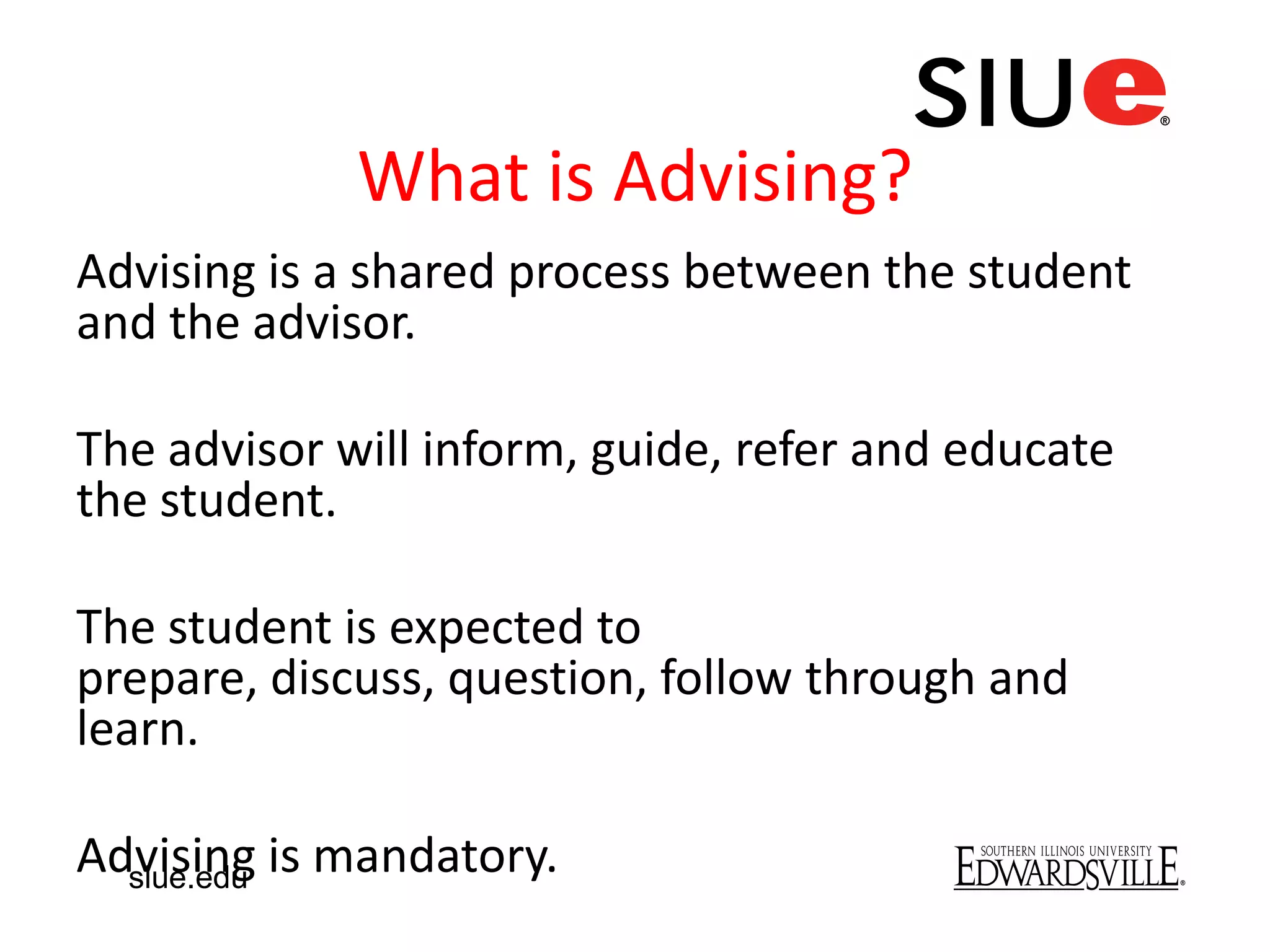 SIUe®

What is Advising?

Advising is a shared process between the student and the advisor.

The advisor will inform, guide, refer and educate the student.

The student is expected to prepare, discuss, question, follow through and learn.

Advising is mandatory.

siue.edu

SOUTHERN ILLINOIS UNIVERSITY EDWARDSVILLE®